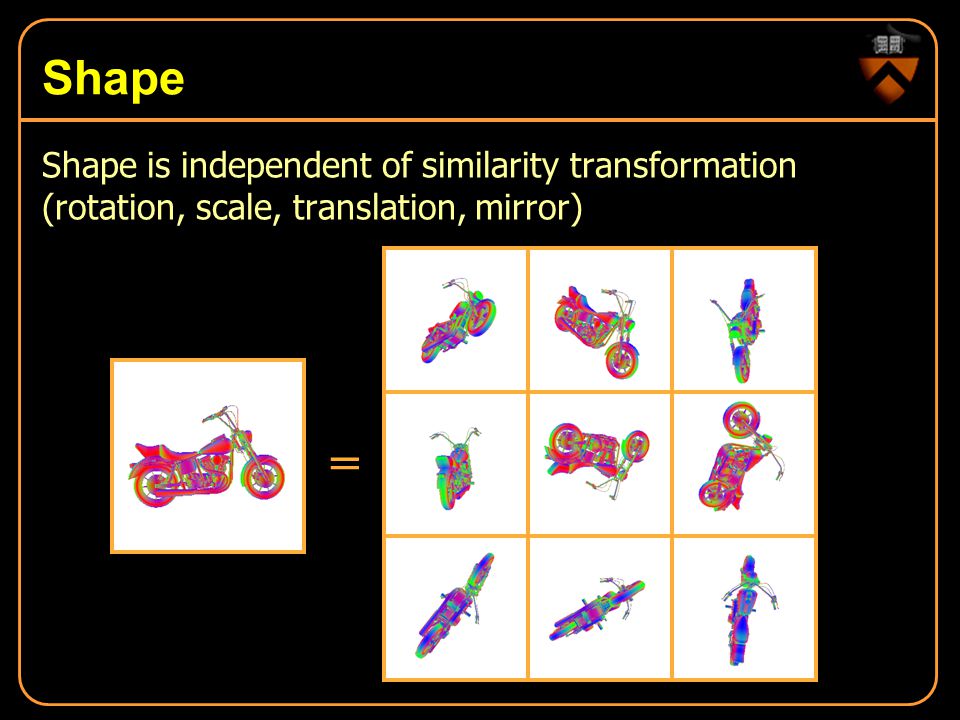 Shape

Shape is independent of similarity transformation (rotation, scale, translation, mirror)

=